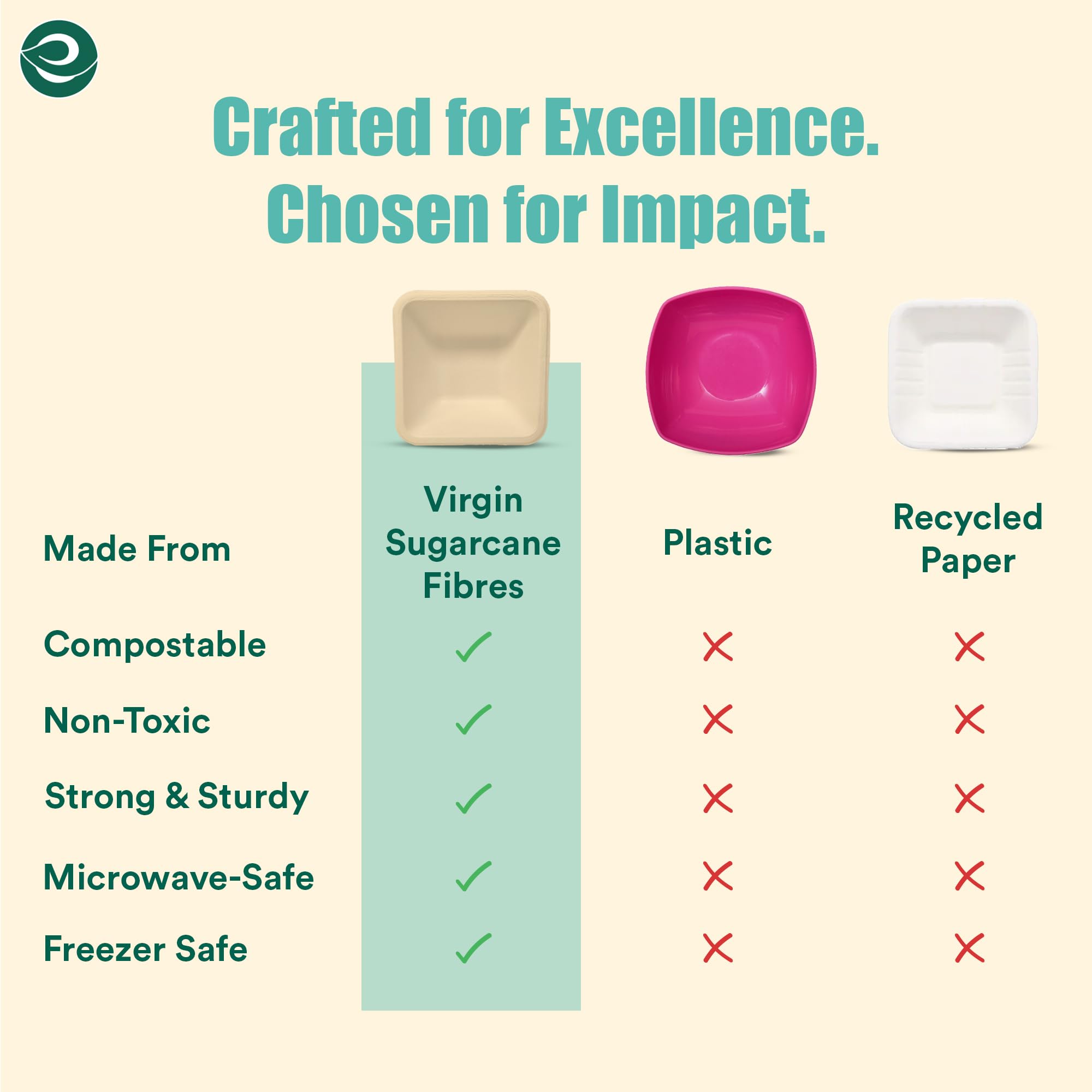 Crafted for Excellence. Chosen for Impact.

| Made From | Virgin Sugarcane Fibres | Plastic | Recycled Paper |
|---|---|---|---|
| Compostable | ✓ | ✗ | ✗ |
| Non-Toxic | ✓ | ✗ | ✗ |
| Strong & Sturdy | ✓ | ✗ | ✗ |
| Microwave-Safe | ✓ | ✗ | ✗ |
| Freezer Safe | ✓ | ✗ | ✗ |